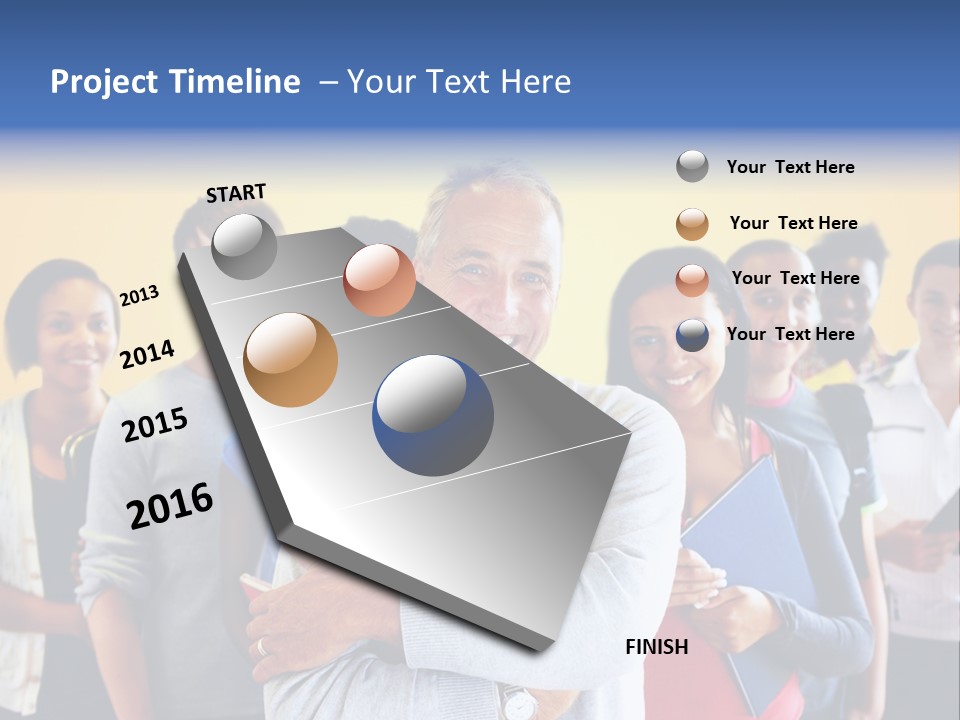 Project Timeline – Your Text Here

START

2013

2014

2015

2016

FINISH

Your Text Here

Your Text Here

Your Text Here

Your Text Here